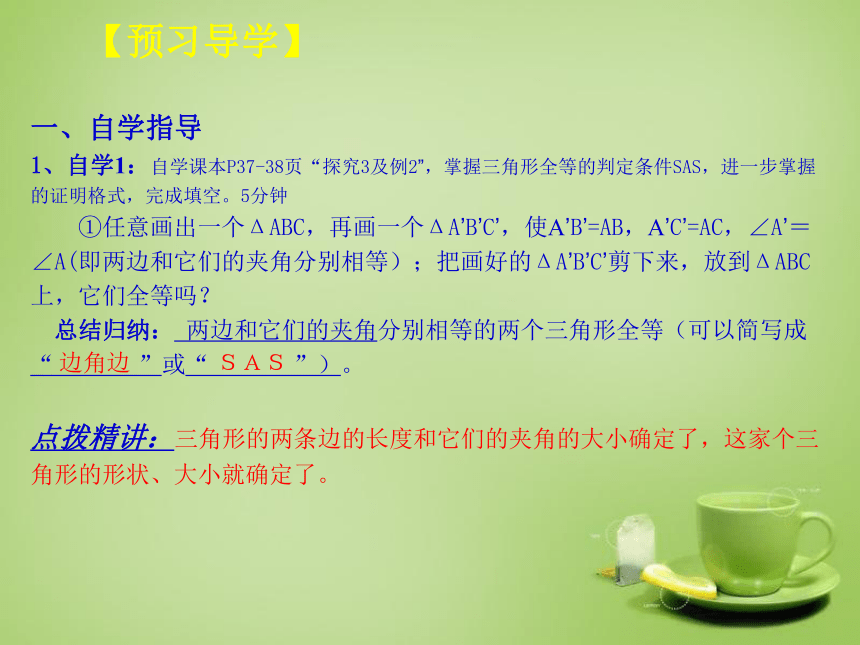 【预习导学】

一、自学指导

1、自学1：自学课本P37-38页“探究3及例2”，掌握三角形全等的判定条件SAS，进一步掌握的证明格式，完成填空。5分钟

①任意画出一个ΔABC，再画一个ΔA'B'C'，使A'B'=AB，A'C'=AC，∠A'＝∠A(即两边和它们的夹角分别相等）；把画好的ΔA'B'C'剪下来，放到ΔABC上，它们全等吗？

总结归纳：两边和它们的夹角分别相等的两个三角形全等（可以简写成“边角边”或“SAS”）。

点拨精讲：三角形的两条边的长度和它们的夹角的大小确定了，这家个三角形的形状、大小就确定了。